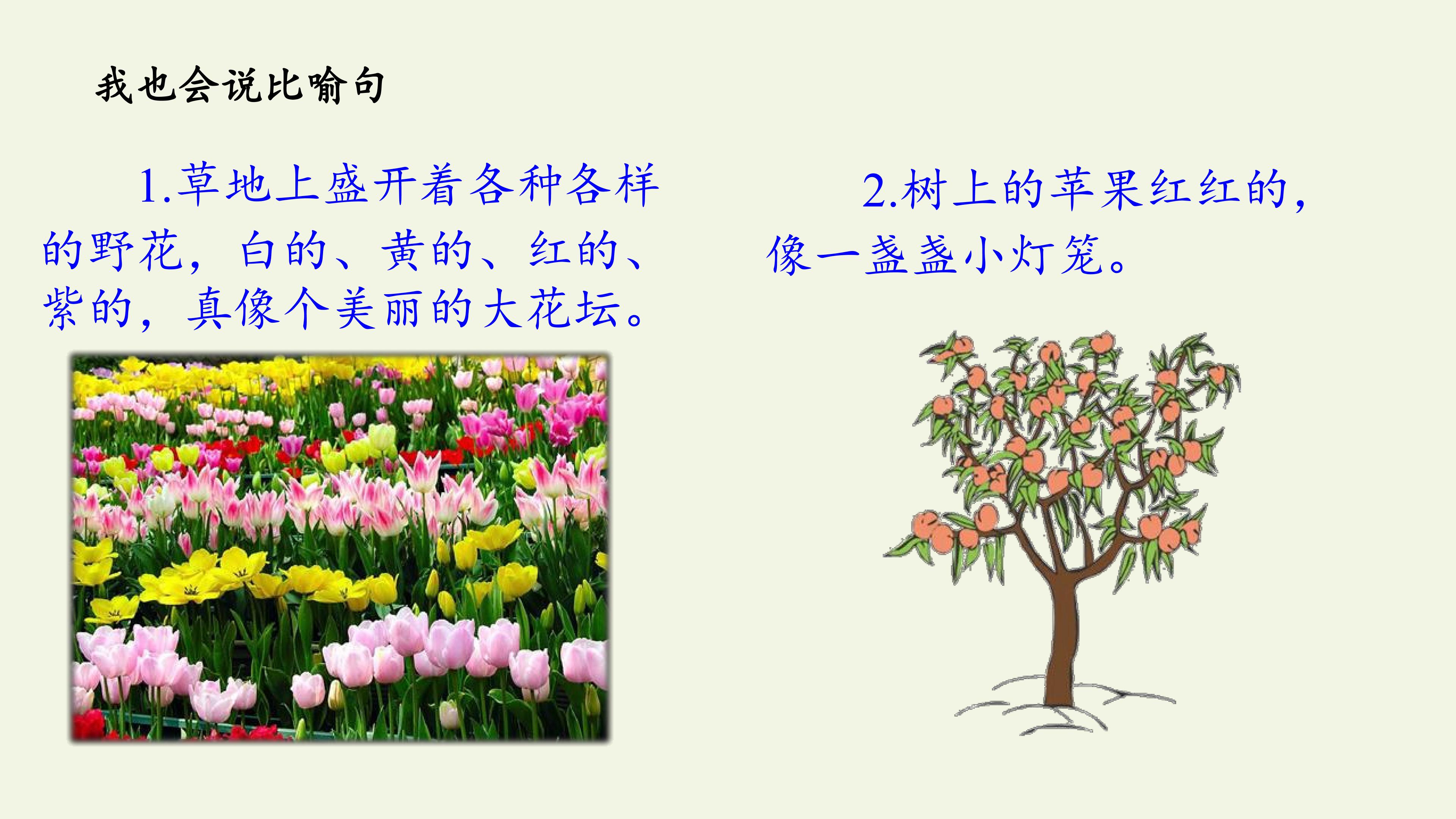 我也会说比喻句

1.草地上盛开着各种各样的野花，白的、黄的、红的、紫的，真像个美丽的大花坛。

2.树上的苹果红红的，像一盏盏小灯笼。